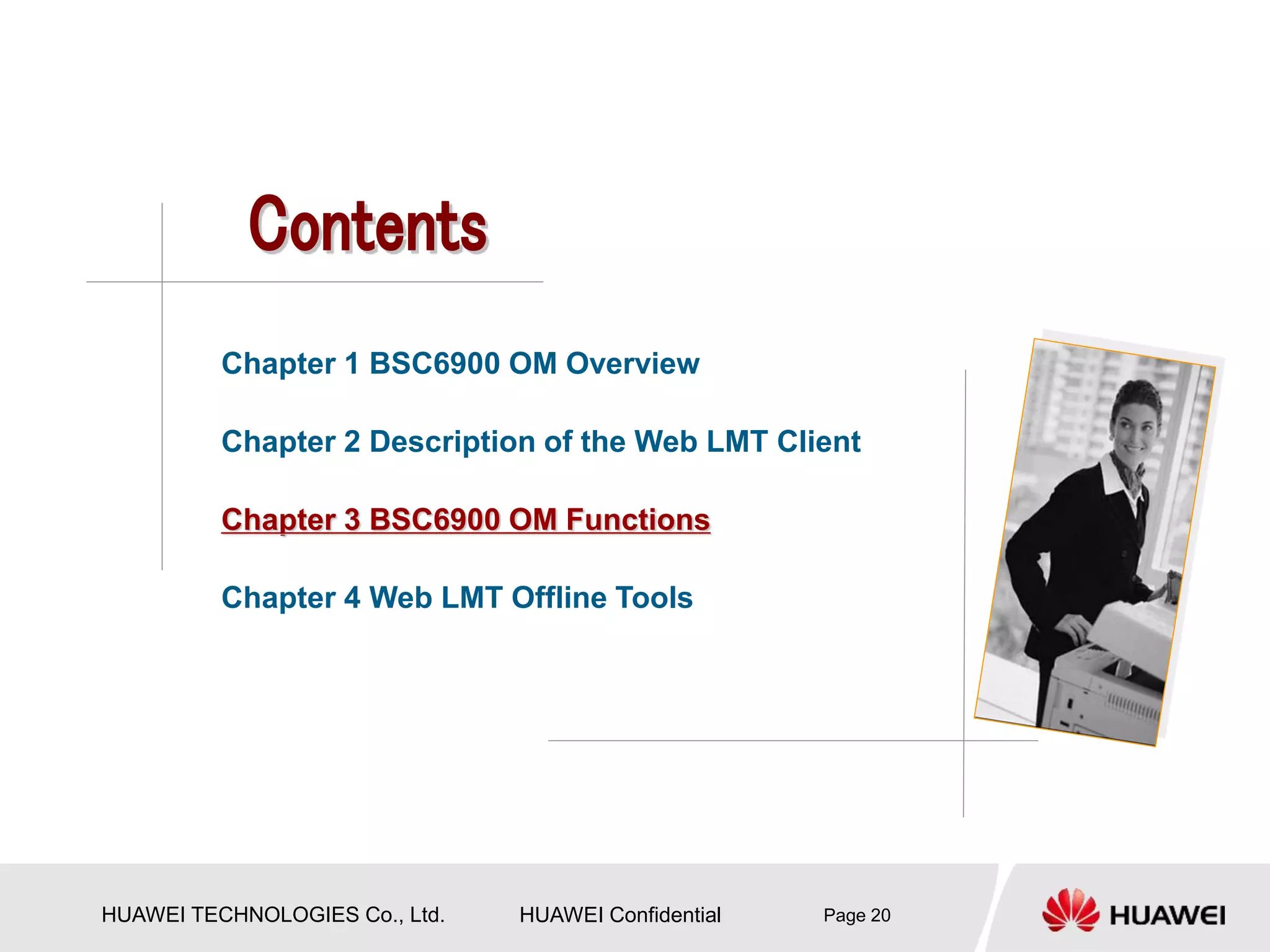 Contents

Chapter 1 BSC6900 OM Overview

Chapter 2 Description of the Web LMT Client

Chapter 3 BSC6900 OM Functions

Chapter 4 Web LMT Offline Tools

HUAWEI TECHNOLOGIES Co., Ltd.

HUAWEI Confidential

Page 20

HUAWEI